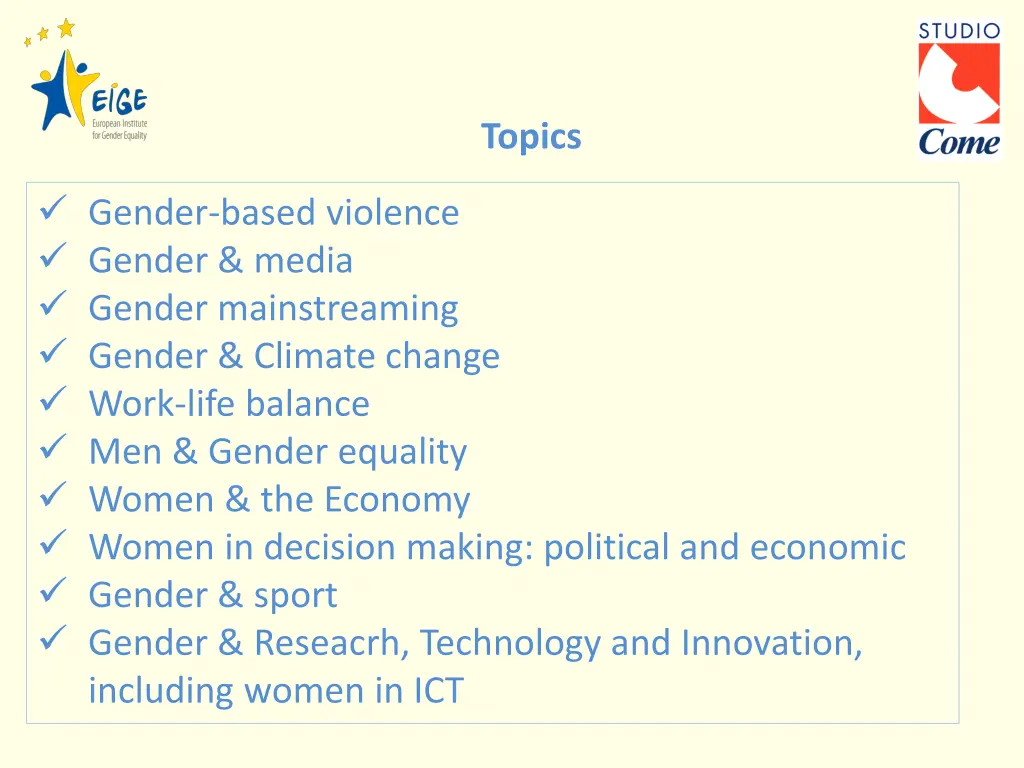 EIGE
European Institute for Gender Equality

STUDIO
Come

Topics

✓ Gender-based violence
✓ Gender & media
✓ Gender mainstreaming
✓ Gender & Climate change
✓ Work-life balance
✓ Men & Gender equality
✓ Women & the Economy
✓ Women in decision making: political and economic
✓ Gender & sport
✓ Gender & Reseacrh, Technology and Innovation, including women in ICT